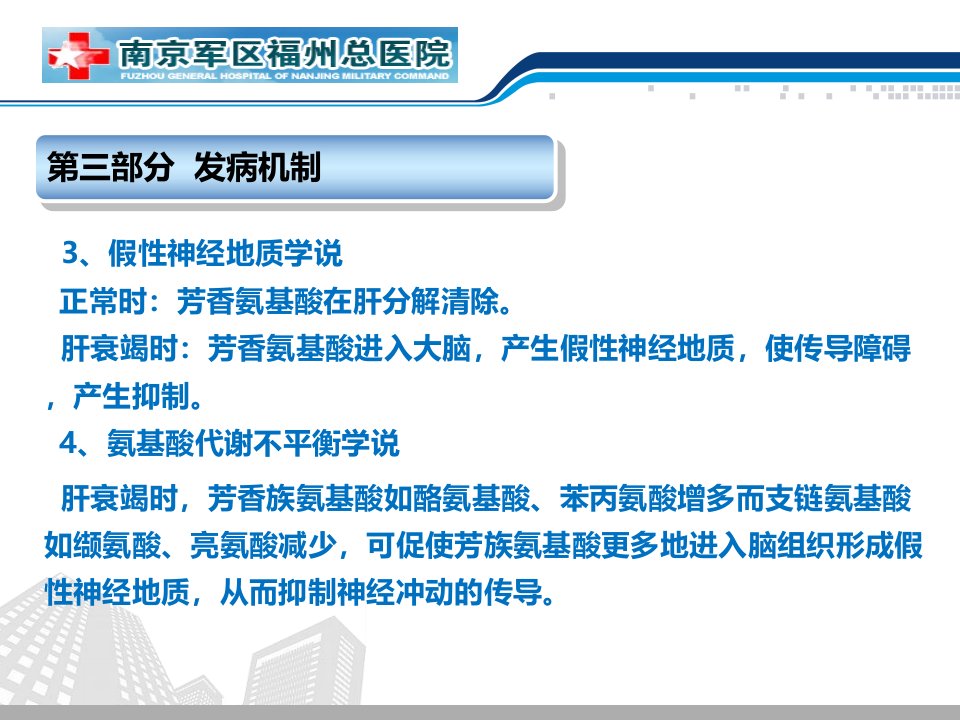 南京军区福州总医院
FUZHOU GENERAL HOSPITAL OF NANJING MILITARY COMMAND

第三部分 发病机制

3、假性神经地质学说

正常时：芳香氨基酸在肝分解清除。

肝衰竭时：芳香氨基酸进入大脑，产生假性神经地质，使传导障碍，产生抑制。

4、氨基酸代谢不平衡学说

肝衰竭时，芳香族氨基酸如酪氨基酸、苯丙氨酸增多而支链氨基酸如缬氨酸、亮氨酸减少，可促使芳族氨基酸更多地进入脑组织形成假性神经地质，从而抑制神经冲动的传导。